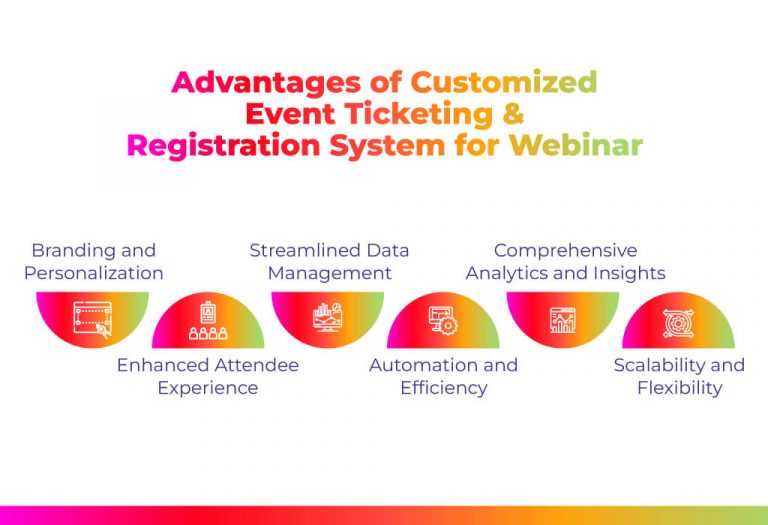 Advantages of Customized Event Ticketing & Registration System for Webinar

Branding and Personalization

Enhanced Attendee Experience

Streamlined Data Management

Automation and Efficiency

Comprehensive Analytics and Insights

Scalability and Flexibility